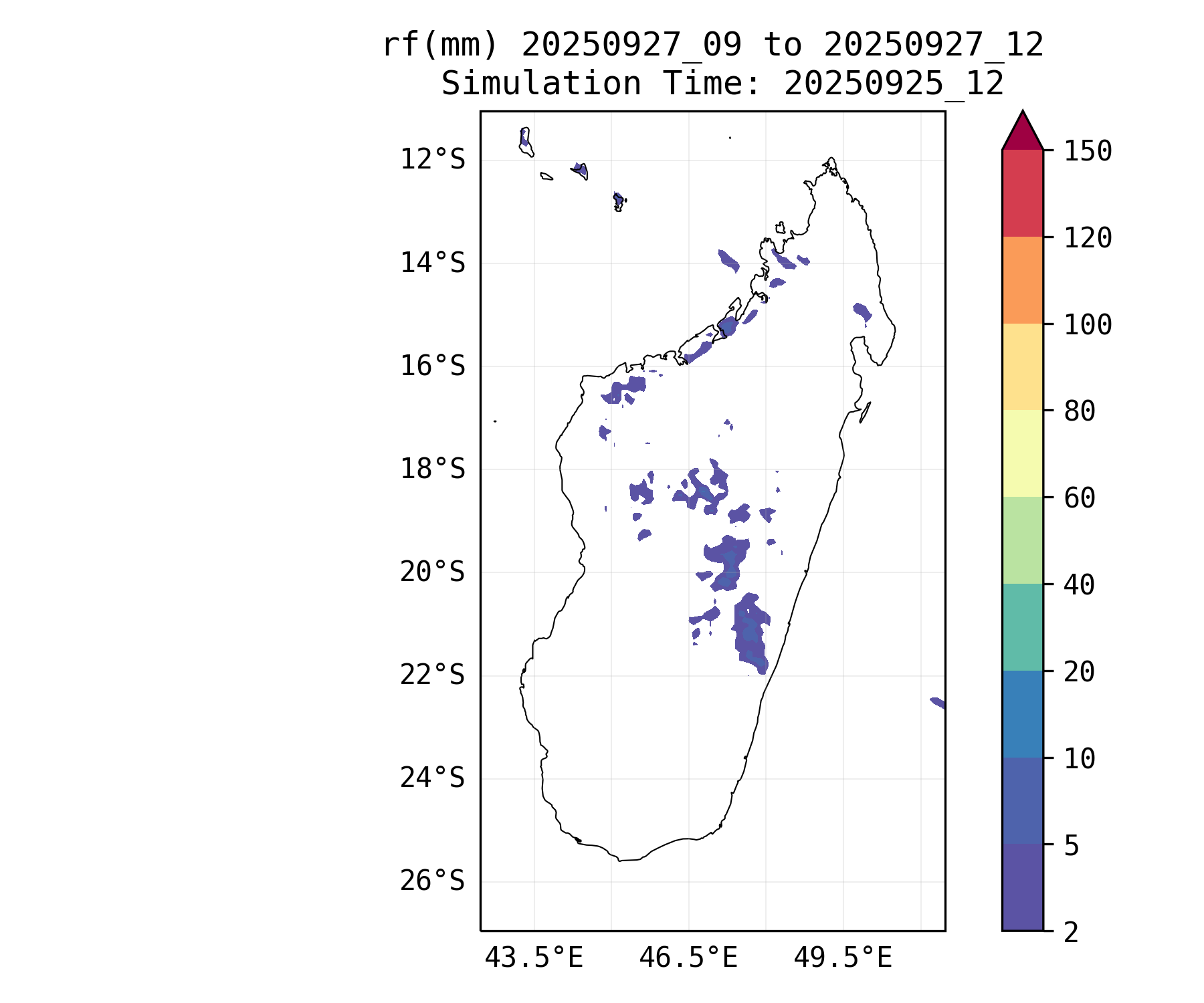 rf(mm) 20250927_09 to 20250927_12
Simulation Time: 20250925_12

12°S
14°S
16°S
18°S
20°S
22°S
24°S
26°S

43.5°E
46.5°E
49.5°E

150
120
100
80
60
40
20
10
5
2